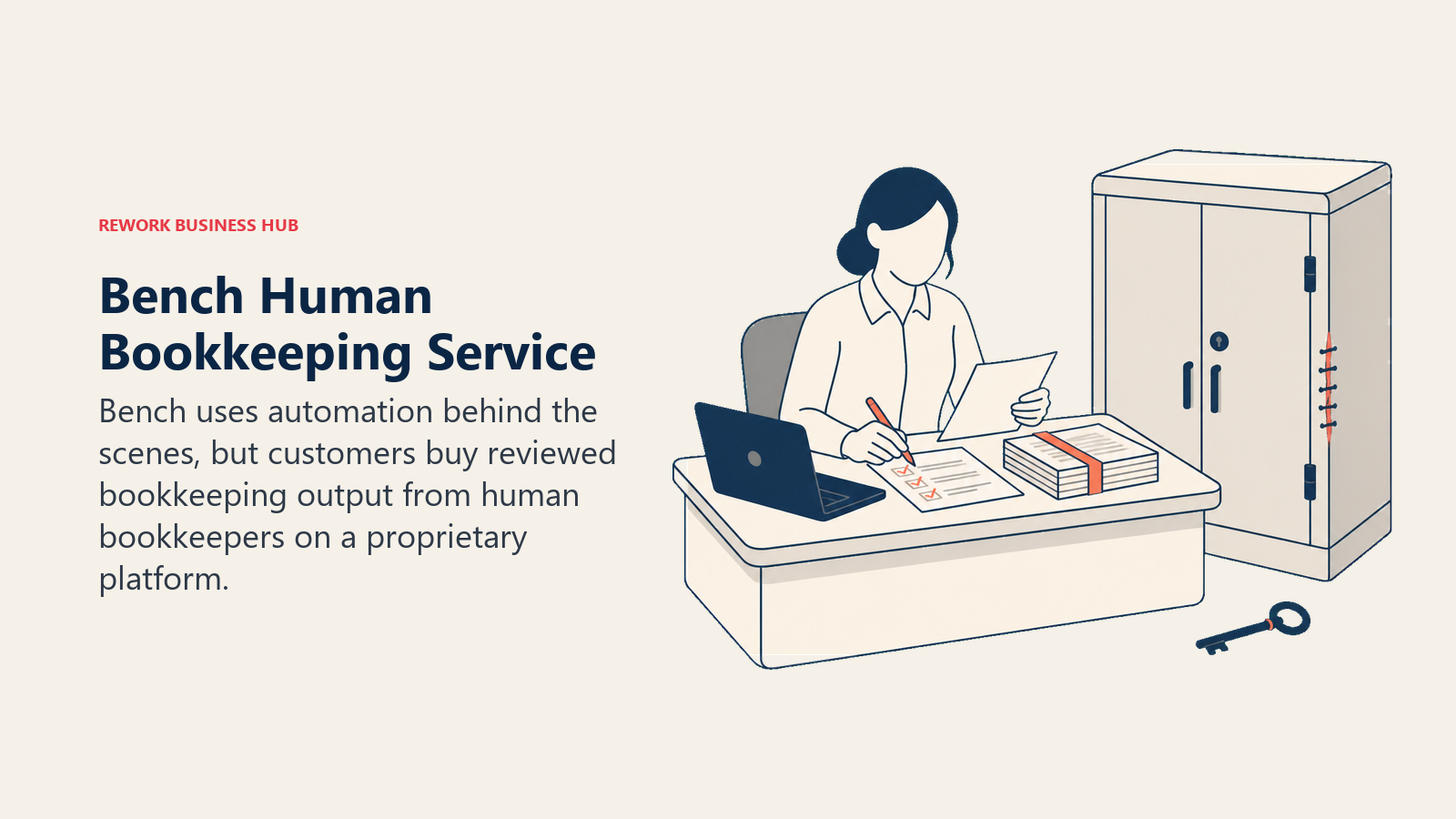 REWORK BUSINESS HUB

Bench Human Bookkeeping Service

Bench uses automation behind the scenes, but customers buy reviewed bookkeeping output from human bookkeepers on a proprietary platform.